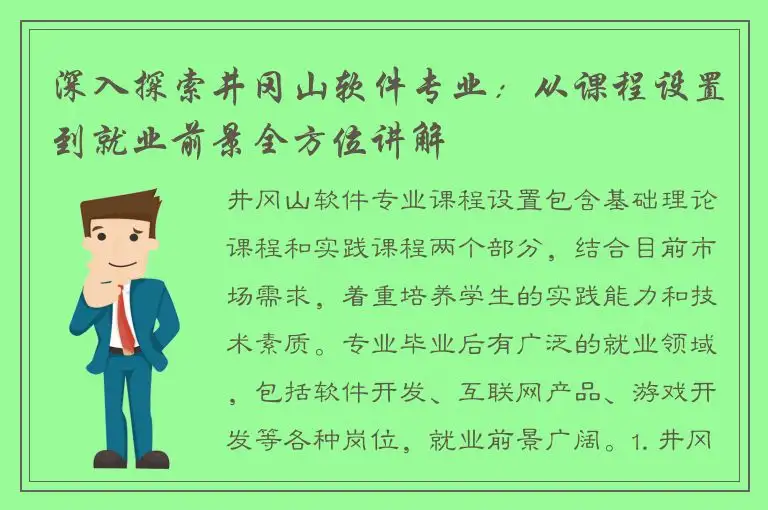 深入探索井冈山软件专业：从课程设置到就业前景全方位讲解

井冈山软件专业课程设置包含基础理论课程和实践课程两个部分，结合目前市场需求，着重培养学生的实践能力和技术素质。专业毕业后有广泛的就业领域，包括软件开发、互联网产品、游戏开发等各种岗位，就业前景广阔。1. 井冈